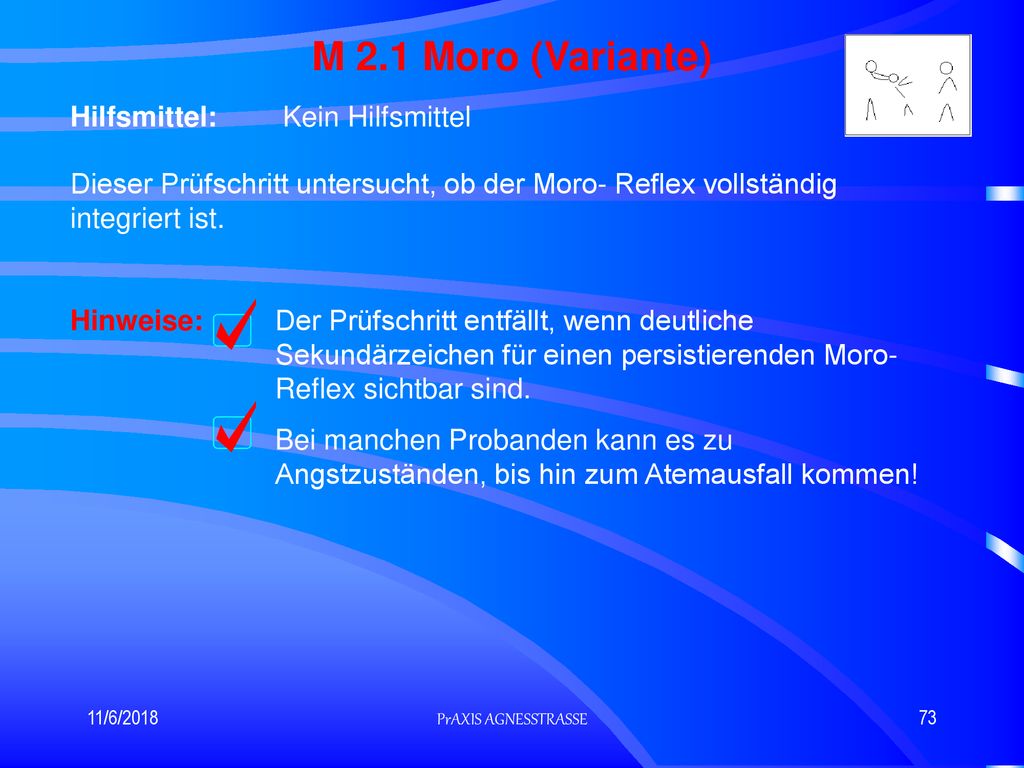 M 2.1 Moro (Variante)

Hilfsmittel: Kein Hilfsmittel

Dieser Prüfschritt untersucht, ob der Moro- Reflex vollständig integriert ist.

Hinweise: Der Prüfschritt entfällt, wenn deutliche Sekundärzeichen für einen persistierenden Moro-Reflex sichtbar sind.

Bei manchen Probanden kann es zu Angstzuständen, bis hin zum Atemausfall kommen!

11/6/2018

PrAXIS AGNESSTRASSE

73